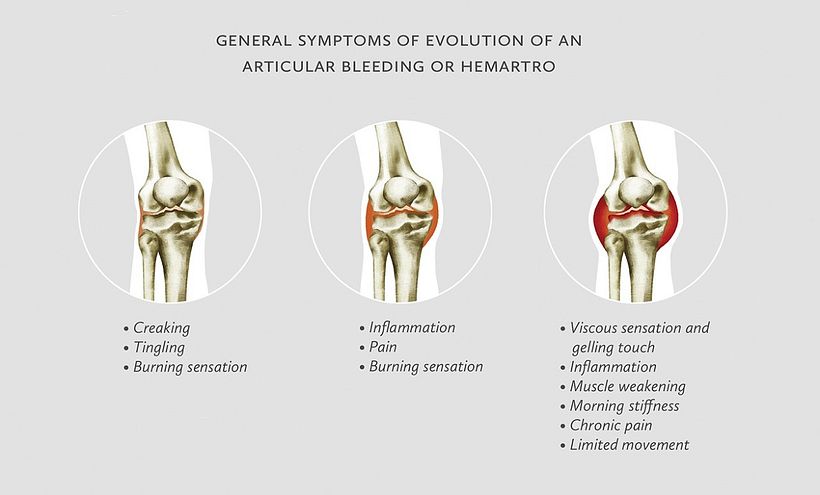 GENERAL SYMPTOMS OF EVOLUTION OF AN ARTICULAR BLEEDING OR HEMARTRO

• Creaking
• Tingling
• Burning sensation

• Inflammation
• Pain
• Burning sensation

• Viscous sensation and gelling touch
• Inflammation
• Muscle weakening
• Morning stiffness
• Chronic pain
• Limited movement